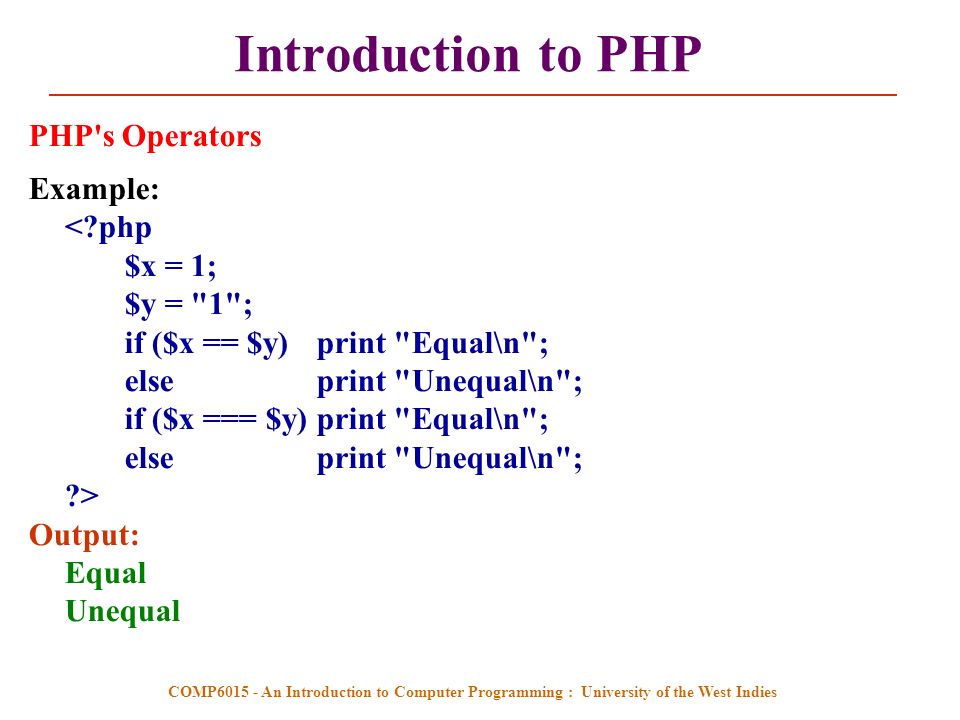 Introduction to PHP

PHP's Operators

Example:
<?php
$x = 1;
$y = "1";
if ($x == $y) print "Equal\n";
else print "Unequal\n";
if ($x === $y) print "Equal\n";
else print "Unequal\n";
?>

Output:
Equal
Unequal

COMP6015 - An Introduction to Computer Programming : University of the West Indies